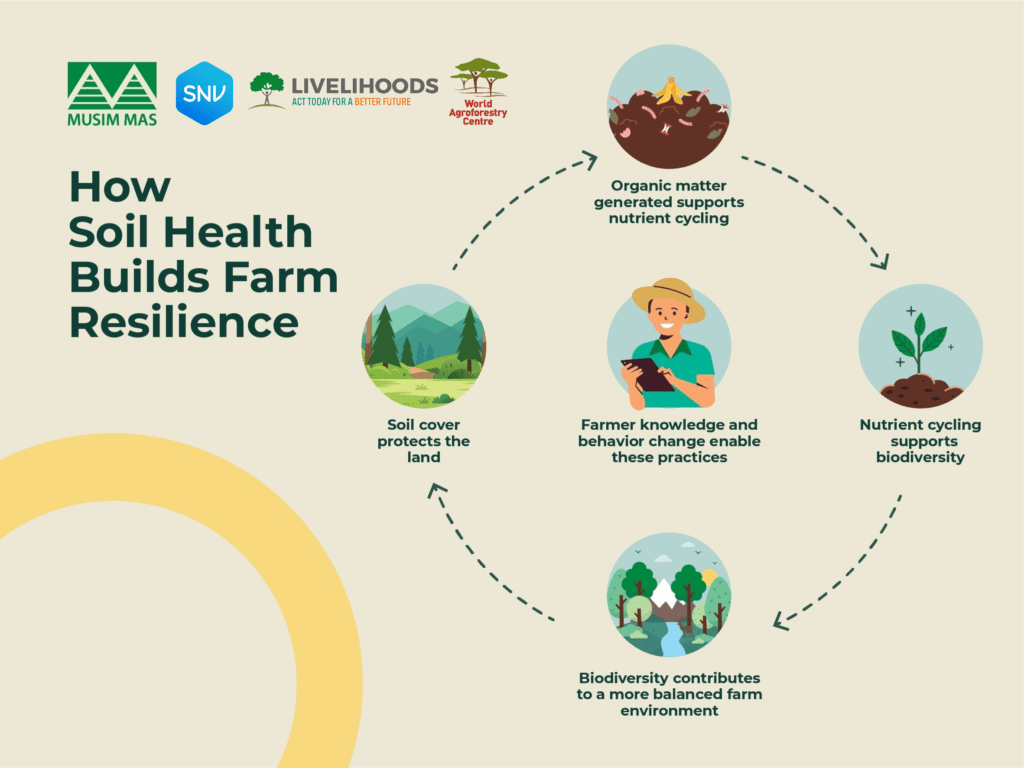 MUSIM MAS

SNV

LIVELIHOODS
ACT TODAY FOR A BETTER FUTURE

World Agroforestry Centre

How Soil Health Builds Farm Resilience

Organic matter generated supports nutrient cycling

Nutrient cycling supports biodiversity

Biodiversity contributes to a more balanced farm environment

Soil cover protects the land

Farmer knowledge and behavior change enable these practices